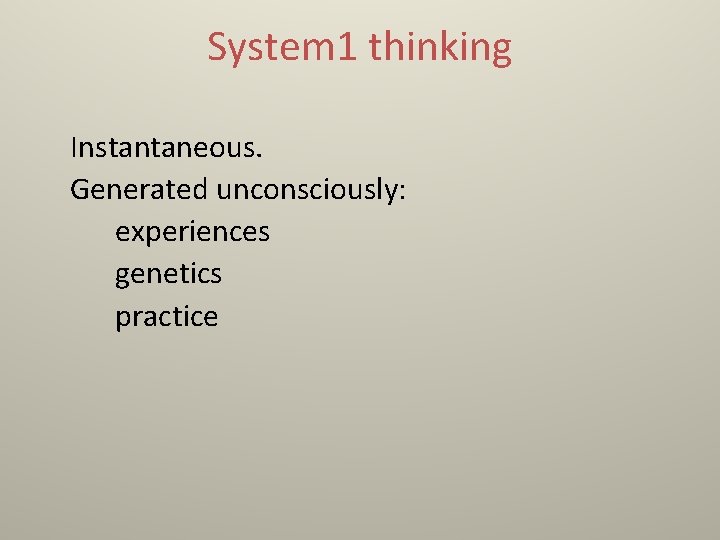 System1 thinking

Instantaneous.
Generated unconsciously:
experiences
genetics
practice